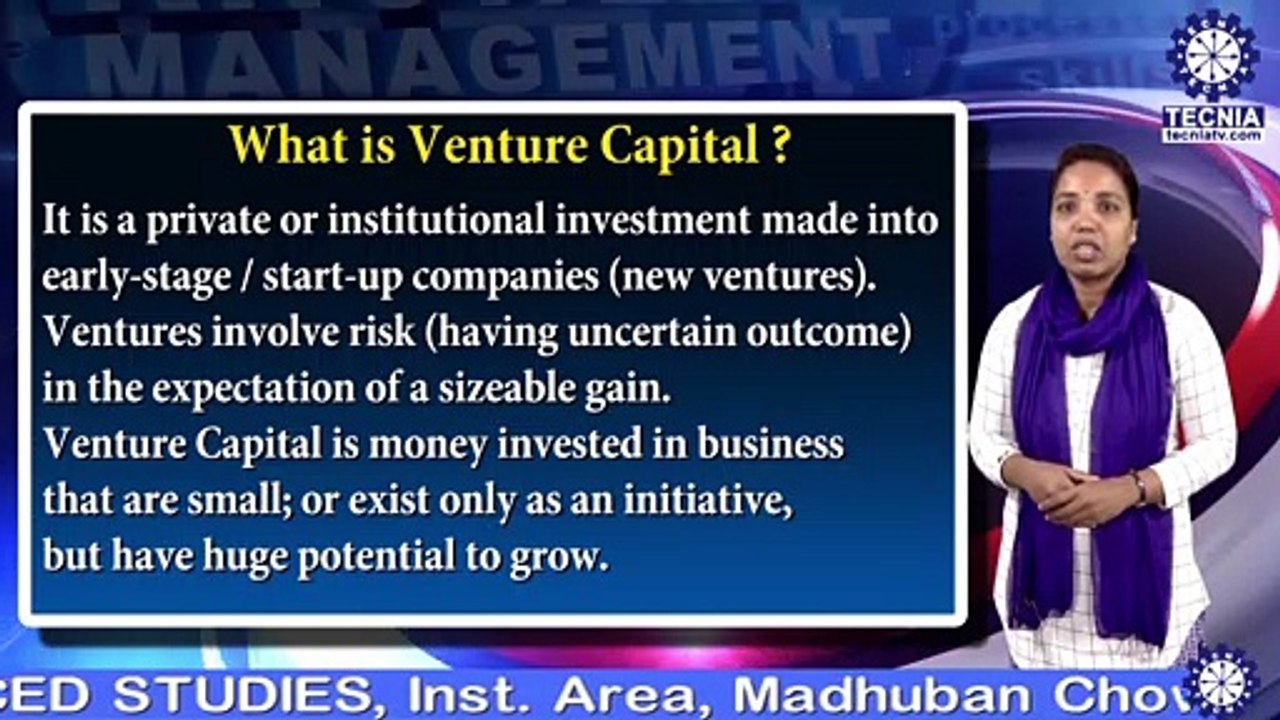 MANAGEMENT

TECNIA
tecniatv.com

What is Venture Capital ?

It is a private or institutional investment made into early-stage / start-up companies (new ventures). Ventures involve risk (having uncertain outcome) in the expectation of a sizeable gain.

Venture Capital is money invested in business that are small; or exist only as an initiative, but have huge potential to grow.

CED STUDIES, Inst. Area, Madhuban Chov